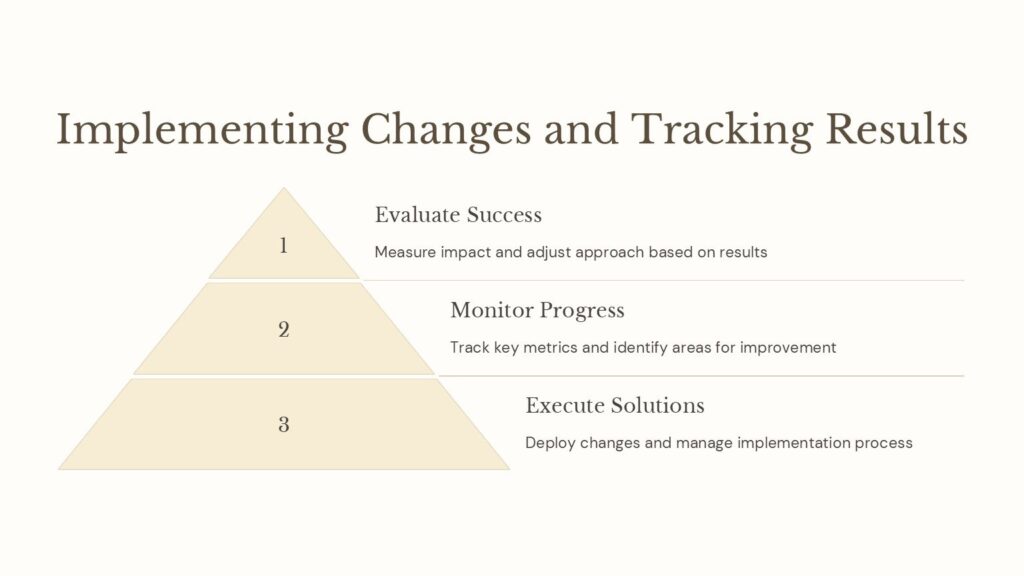 Implementing Changes and Tracking Results

1

Evaluate Success

Measure impact and adjust approach based on results

2

Monitor Progress

Track key metrics and identify areas for improvement

3

Execute Solutions

Deploy changes and manage implementation process